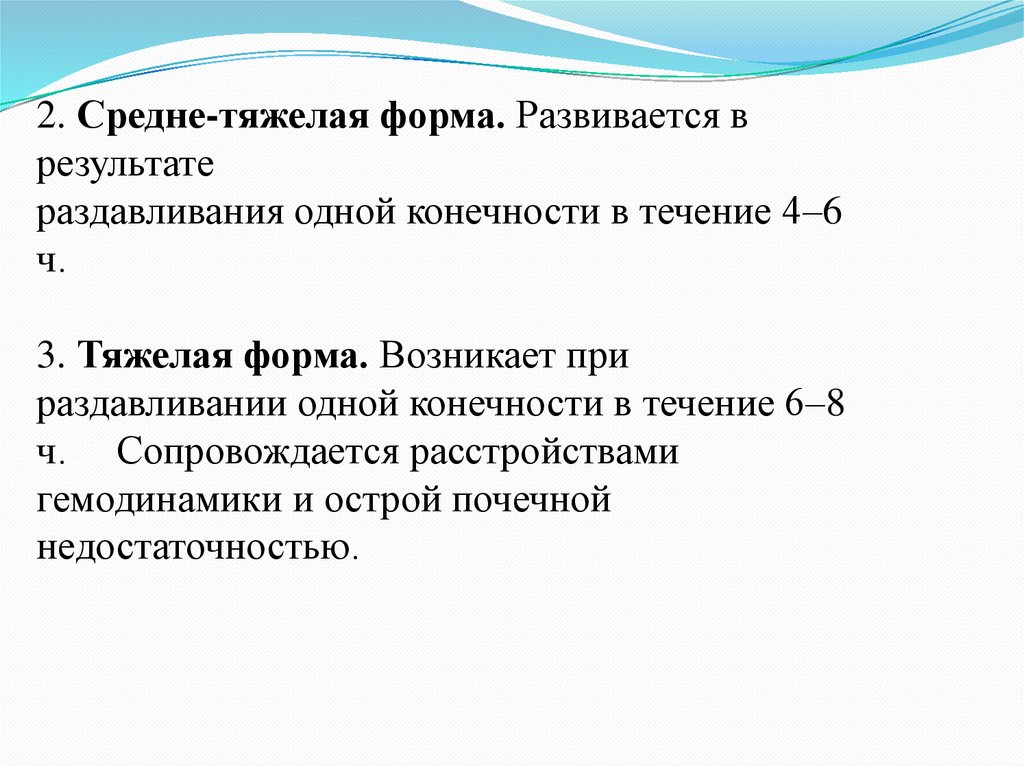 2. Средне-тяжелая форма. Развивается в результате раздавливания одной конечности в течение 4–6 ч.

3. Тяжелая форма. Возникает при раздавливании одной конечности в течение 6–8 ч. Сопровождается расстройствами гемодинамики и острой почечной недостаточностью.